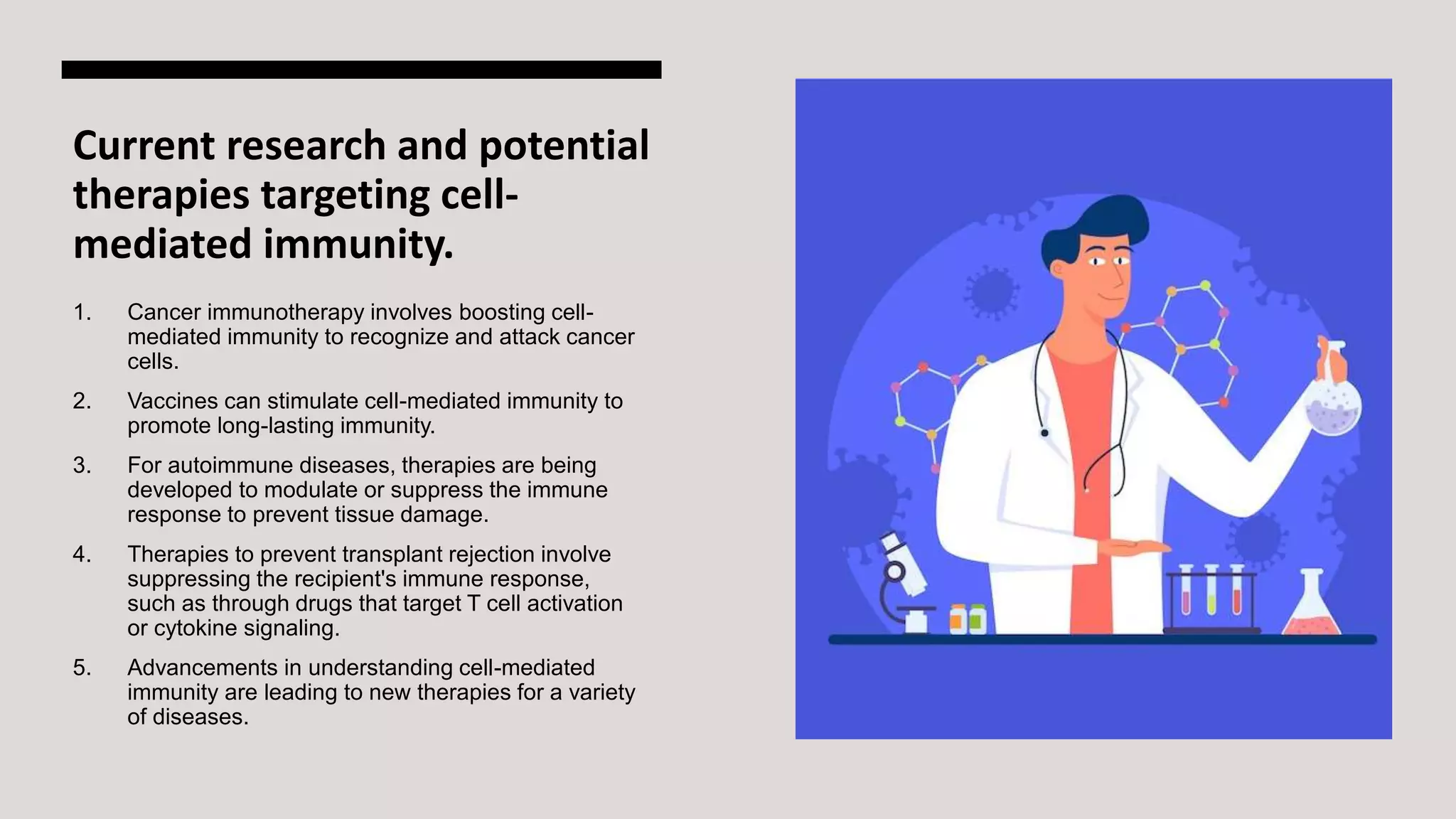 Current research and potential therapies targeting cell-mediated immunity.

1. Cancer immunotherapy involves boosting cell-mediated immunity to recognize and attack cancer cells.

2. Vaccines can stimulate cell-mediated immunity to promote long-lasting immunity.

3. For autoimmune diseases, therapies are being developed to modulate or suppress the immune response to prevent tissue damage.

4. Therapies to prevent transplant rejection involve suppressing the recipient's immune response, such as through drugs that target T cell activation or cytokine signaling.

5. Advancements in understanding cell-mediated immunity are leading to new therapies for a variety of diseases.